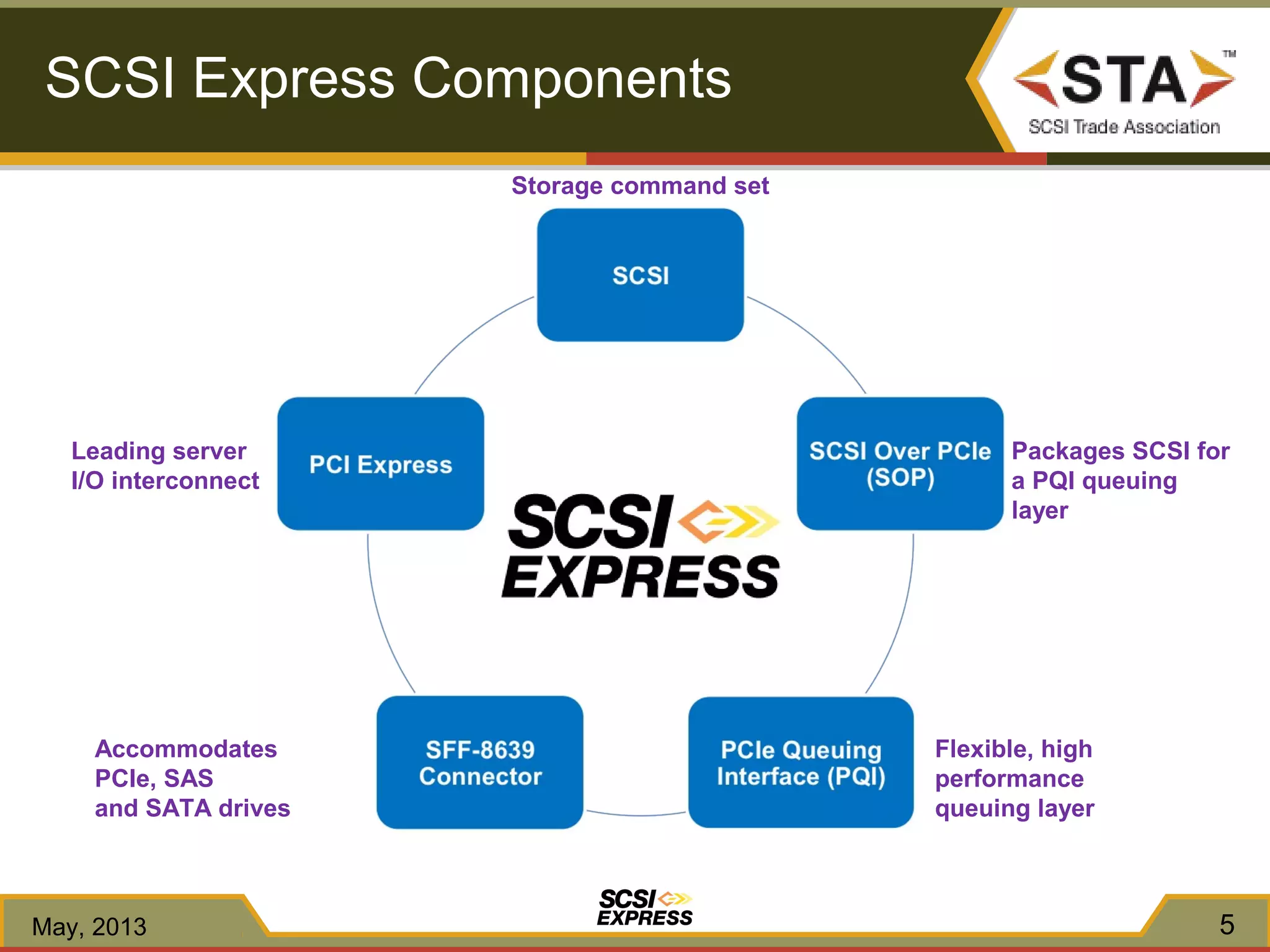 SCSI Express Components

STA™
SCSI Trade Association

Storage command set

SCSI

Leading server I/O interconnect

PCI Express

SCSI Over PCIe (SOP)

Packages SCSI for a PQI queuing layer

SCSI EXPRESS

Accommodates PCIe, SAS and SATA drives

SFF-8639 Connector

PCIe Queuing Interface (PQI)

Flexible, high performance queuing layer

May, 2013

SCSI EXPRESS

5